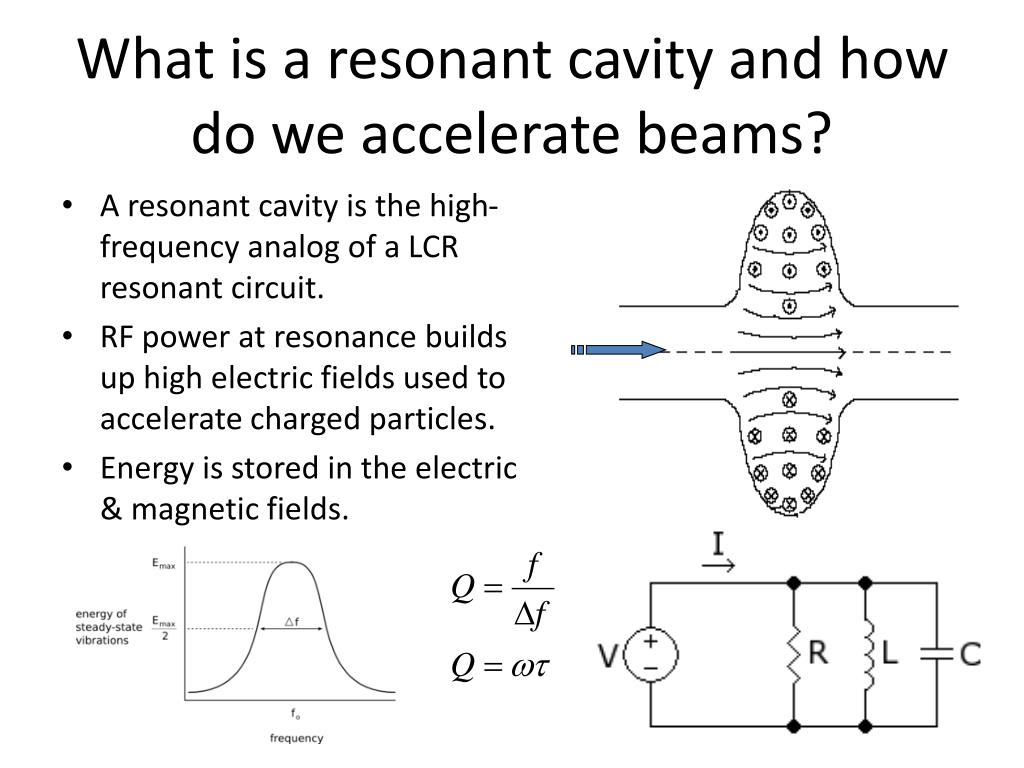 What is a resonant cavity and how do we accelerate beams?

• A resonant cavity is the high-frequency analog of a LCR resonant circuit.
• RF power at resonance builds up high electric fields used to accelerate charged particles.
• Energy is stored in the electric & magnetic fields.

$E_{max}$

energy of steady-state vibrations

$\frac{E_{max}}{2}$

$\Delta f$

$f_o$

frequency

$Q = \frac{f}{\Delta f}$

$Q = \omega\tau$

I

V

+

−

R

L

C